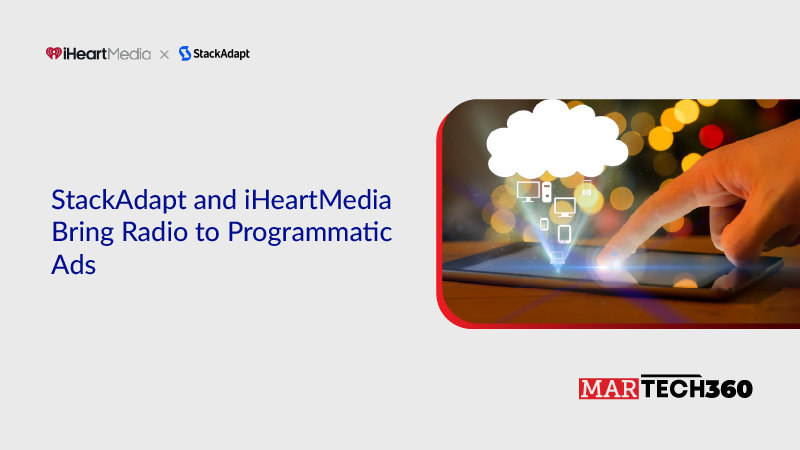 iHeartMedia × StackAdapt

StackAdapt and iHeartMedia Bring Radio to Programmatic Ads

MARTECH360